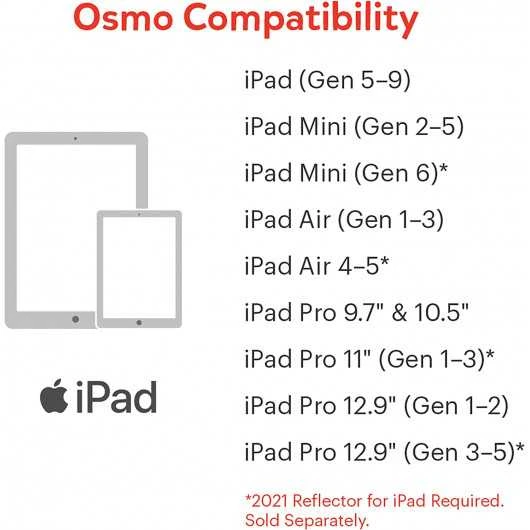 Osmo Compatibility

iPad

iPad (Gen 5–9)

iPad Mini (Gen 2–5)

iPad Mini (Gen 6)*

iPad Air (Gen 1–3)

iPad Air 4–5*

iPad Pro 9.7" & 10.5"

iPad Pro 11" (Gen 1–3)*

iPad Pro 12.9" (Gen 1–2)

iPad Pro 12.9" (Gen 3–5)*

*2021 Reflector for iPad Required. Sold Separately.